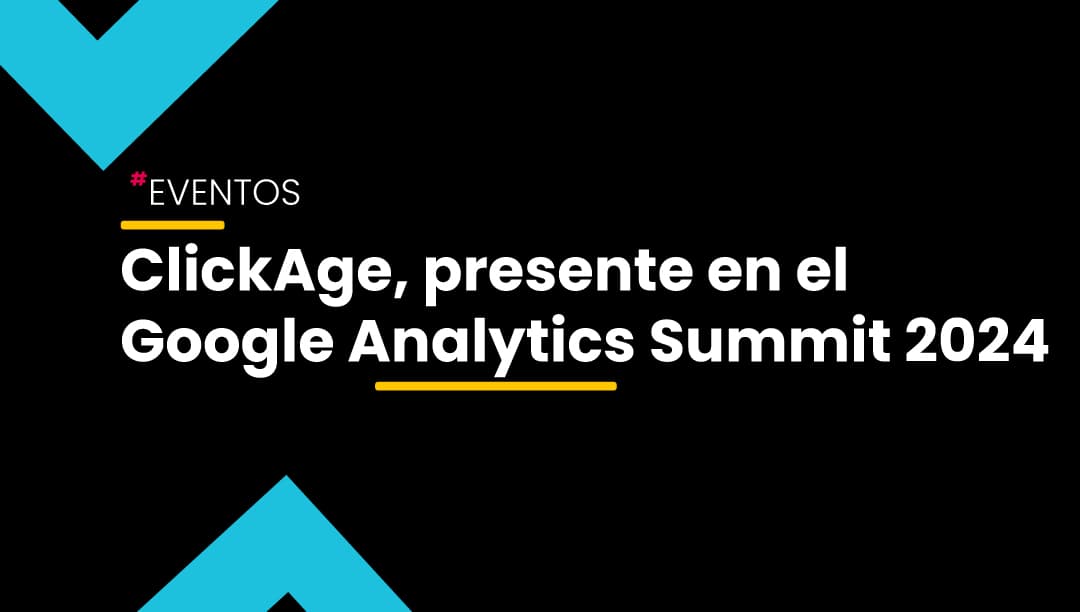 #EVENTOS

ClickAge, presente en el Google Analytics Summit 2024